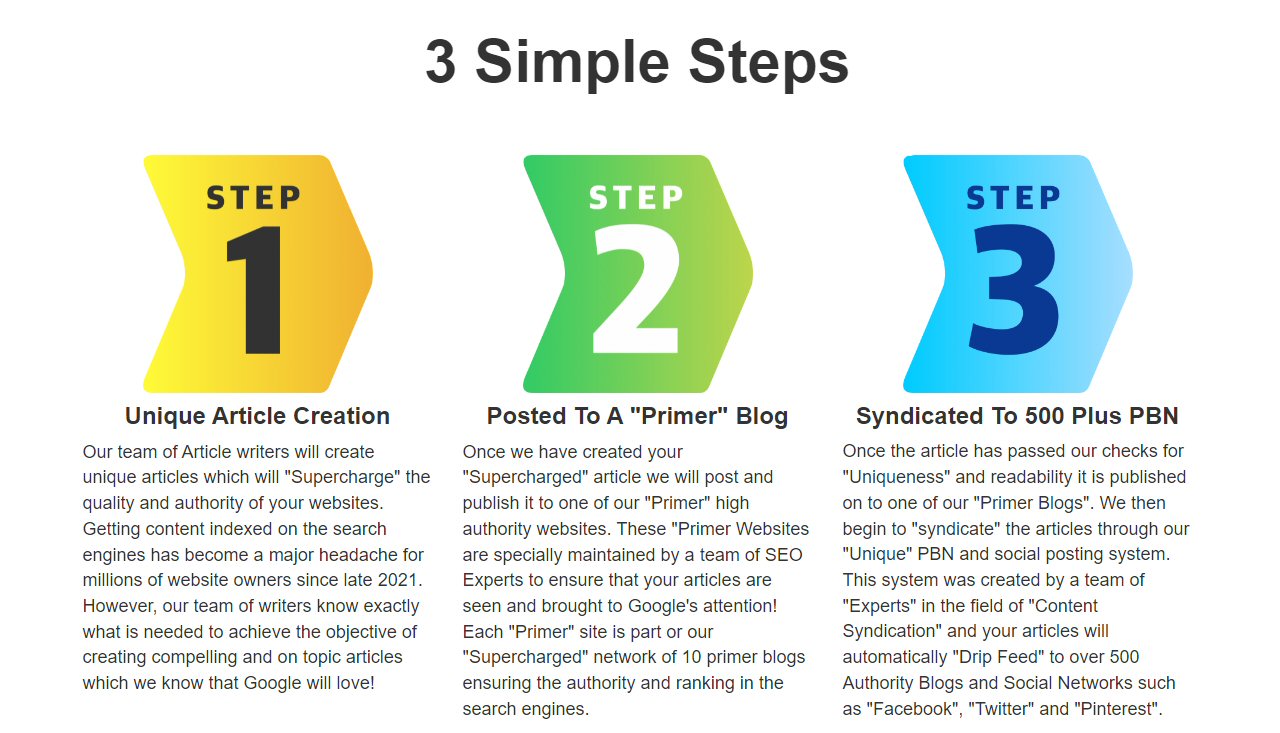 3 Simple Steps

STEP 1

Unique Article Creation

Our team of Article writers will create unique articles which will "Supercharge" the quality and authority of your websites. Getting content indexed on the search engines has become a major headache for millions of website owners since late 2021. However, our team of writers know exactly what is needed to achieve the objective of creating compelling and on topic articles which we know that Google will love!

STEP 2

Posted To A "Primer" Blog

Once we have created your "Supercharged" article we will post and publish it to one of our "Primer" high authority websites. These "Primer Websites are specially maintained by a team of SEO Experts to ensure that your articles are seen and brought to Google's attention! Each "Primer" site is part or our "Supercharged" network of 10 primer blogs ensuring the authority and ranking in the search engines.

STEP 3

Syndicated To 500 Plus PBN

Once the article has passed our checks for "Uniqueness" and readability it is published on to one of our "Primer Blogs". We then begin to "syndicate" the articles through our "Unique" PBN and social posting system. This system was created by a team of "Experts" in the field of "Content Syndication" and your articles will automatically "Drip Feed" to over 500 Authority Blogs and Social Networks such as "Facebook", "Twitter" and "Pinterest".